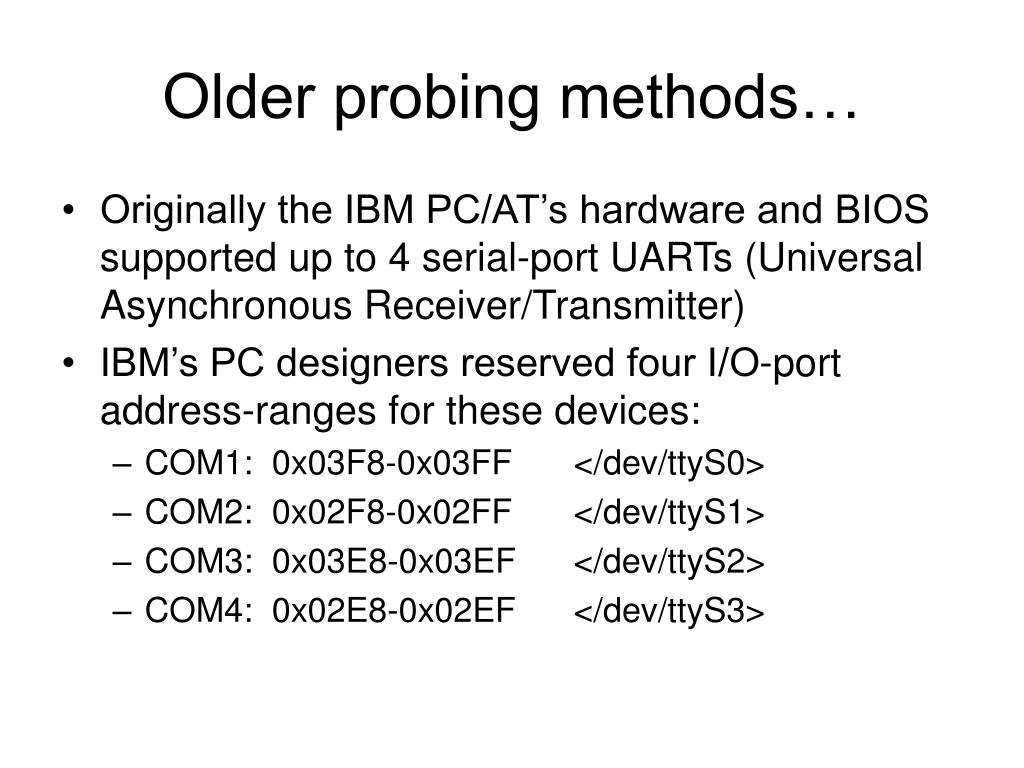 Older probing methods…

• Originally the IBM PC/AT’s hardware and BIOS supported up to 4 serial-port UARTs (Universal Asynchronous Receiver/Transmitter)
• IBM’s PC designers reserved four I/O-port address-ranges for these devices:
– COM1: 0x03F8-0x03FF </dev/ttyS0>
– COM2: 0x02F8-0x02FF </dev/ttyS1>
– COM3: 0x03E8-0x03EF </dev/ttyS2>
– COM4: 0x02E8-0x02EF </dev/ttyS3>